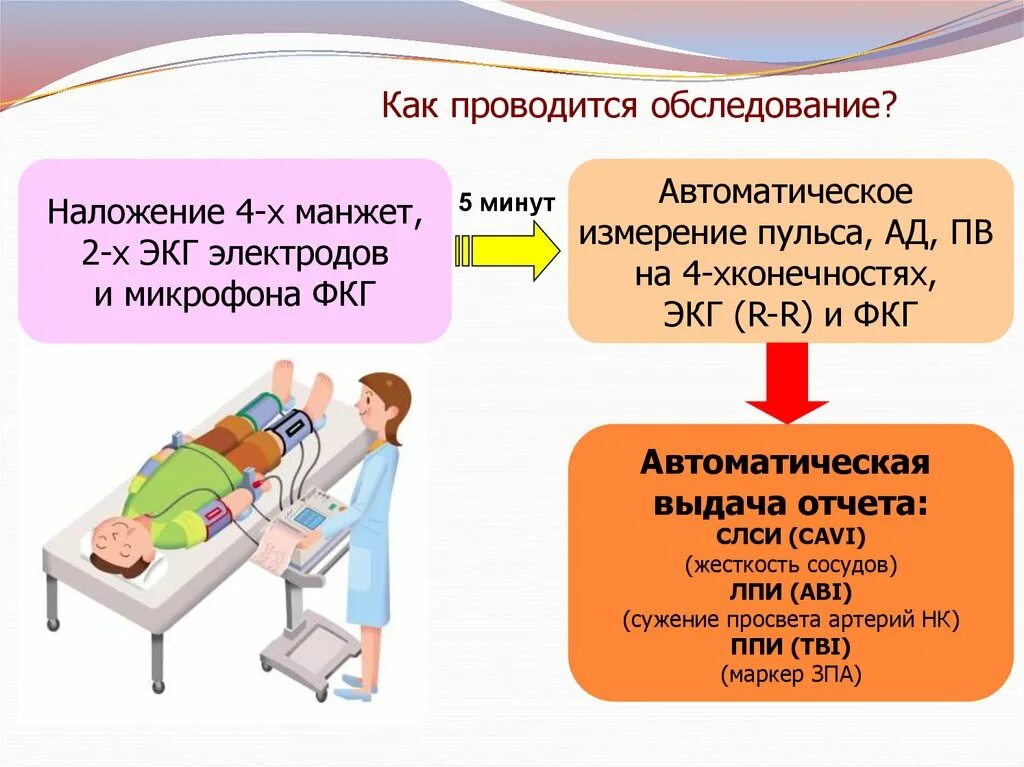 Как проводится обследование?

Наложение 4-х манжет, 2-х ЭКГ электродов и микрофона ФКГ

5 минут

Автоматическое измерение пульса, АД, ПВ на 4-хконечностях, ЭКГ (R-R) и ФКГ

Автоматическая выдача отчета:
СЛСИ (CAVI)
(жесткость сосудов)
ЛПИ (ABI)
(сужение просвета артерий НК)
ППИ (TBI)
(маркер ЗПА)